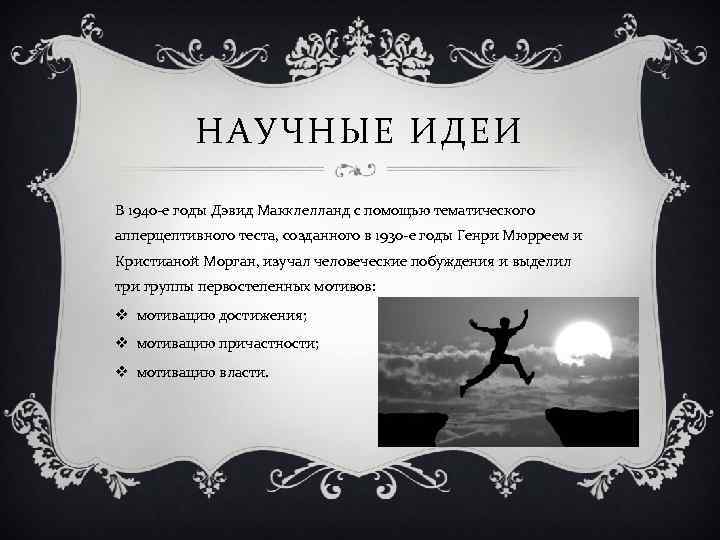 НАУЧНЫЕ ИДЕИ

В 1940-е годы Дэвид Макклелланд с помощью тематического апперцептивного теста, созданного в 1930-е годы Генри Мюрреем и Кристианой Морган, изучал человеческие побуждения и выделил три группы первостепенных мотивов:

❖ мотивацию достижения;
❖ мотивацию причастности;
❖ мотивацию власти.